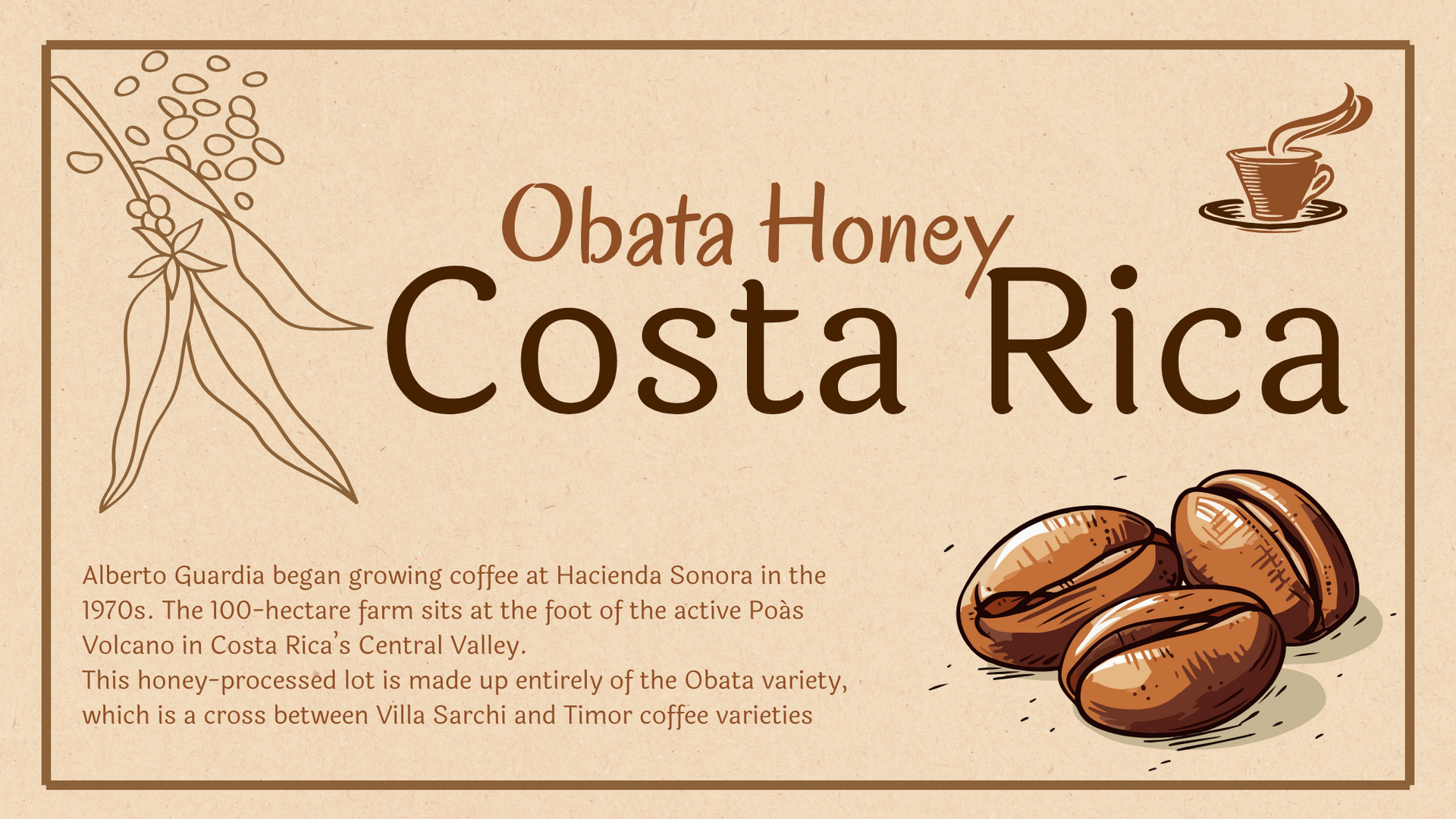 Obata Honey
Costa Rica

Alberto Guardia began growing coffee at Hacienda Sonora in the 1970s. The 100-hectare farm sits at the foot of the active Poàs Volcano in Costa Rica's Central Valley.
This honey-processed lot is made up entirely of the Obata variety, which is a cross between Villa Sarchi and Timor coffee varieties